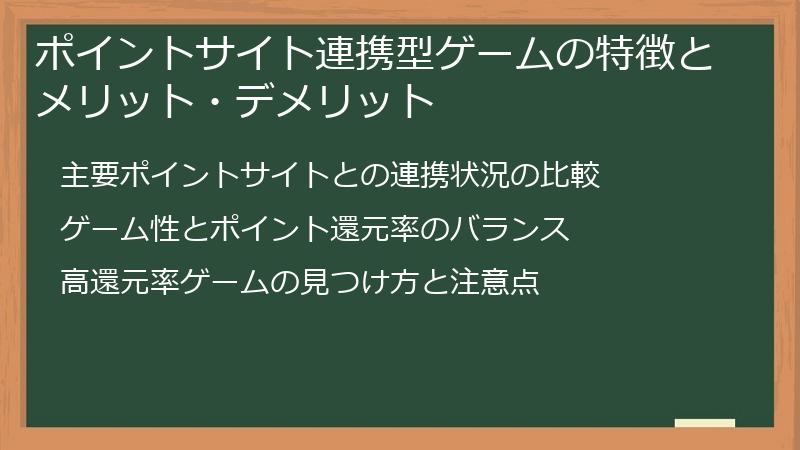 ポイントサイト連携型ゲームの特徴とメリット・デメリット

主要ポイントサイトとの連携状況の比較

ゲーム性とポイント還元率のバランス

高還元率ゲームの見つけ方と注意点